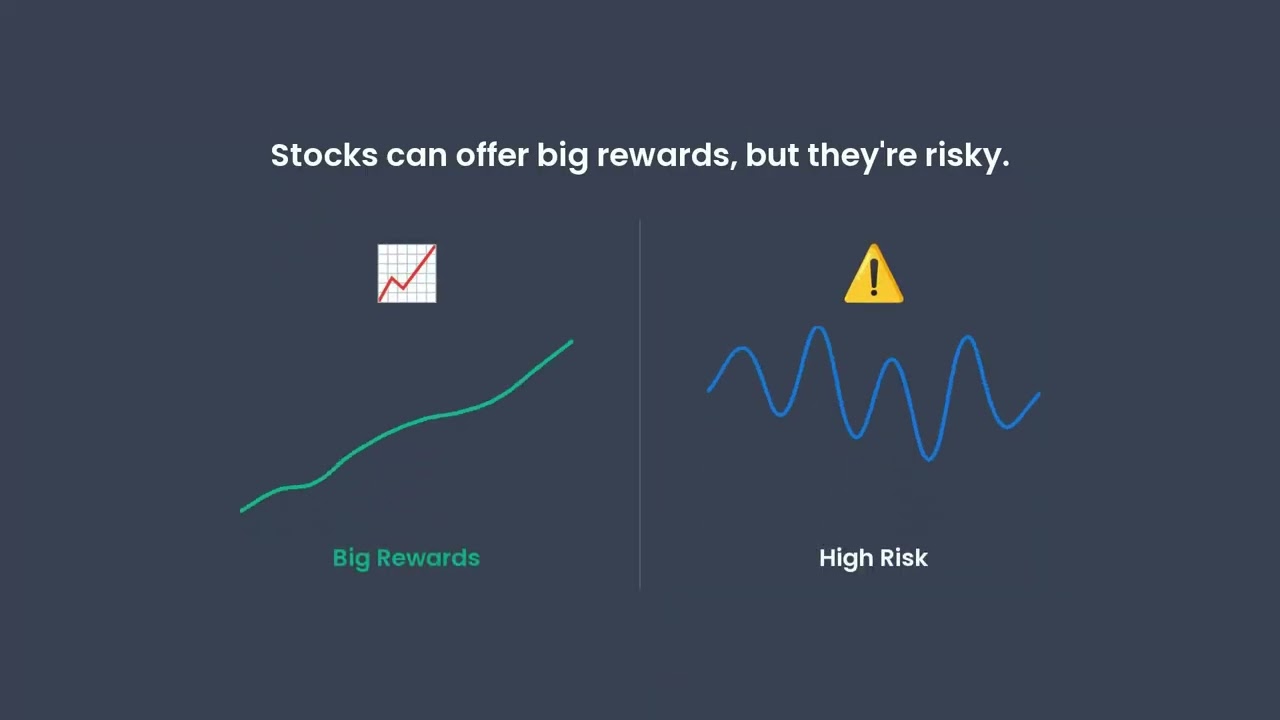 Stocks can offer big rewards, but they're risky.

Big Rewards

High Risk